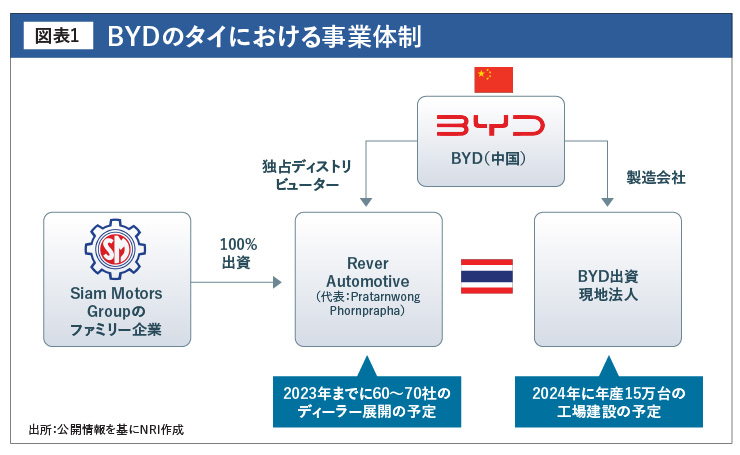 図表1 BYDのタイにおける事業体制

BYD

BYD（中国）

独占ディストリビューター

製造会社

SM

Siam Motors Groupのファミリー企業

100%出資

Rever Automotive
（代表：Pratarnwong Phornprapha）

BYD出資現地法人

2023年までに60～70社のディーラー展開の予定

2024年に年産15万台の工場建設の予定

出所：公開情報を基にNRI作成